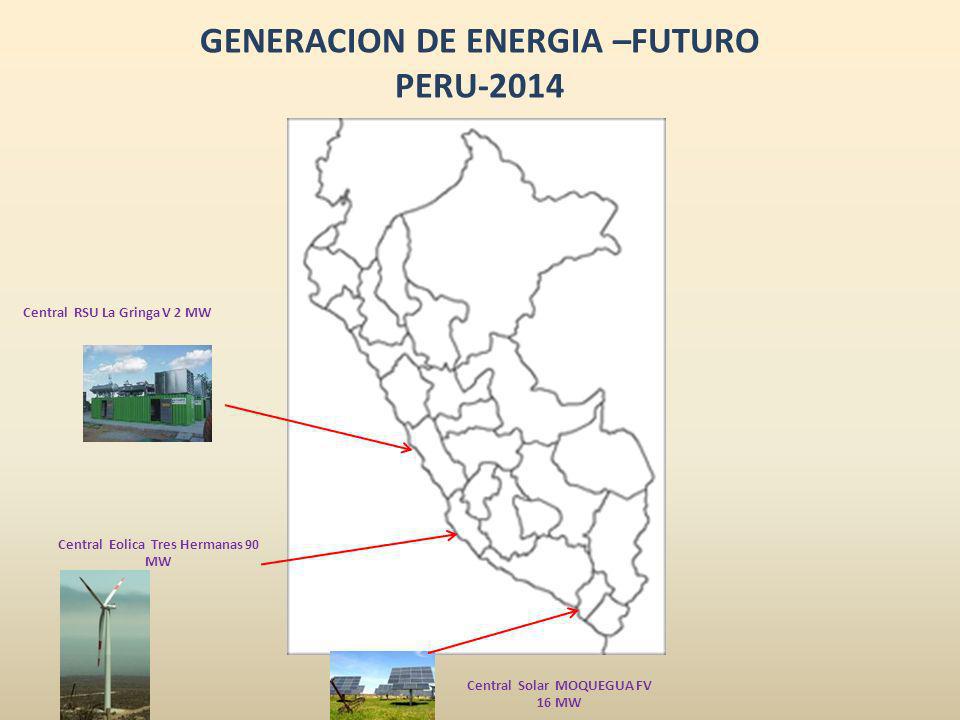 GENERACION DE ENERGIA –FUTURO
PERU-2014

Central RSU La Gringa V 2 MW

Central Eolica Tres Hermanas 90 MW

Central Solar MOQUEGUA FV 16 MW